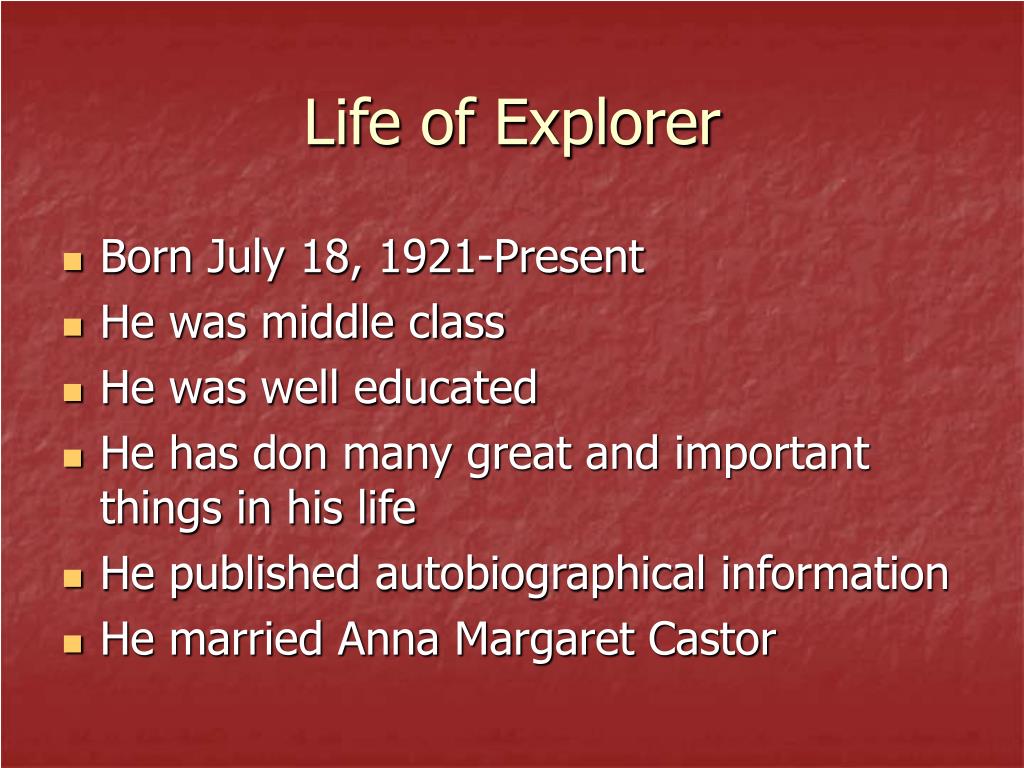 Life of Explorer

- Born July 18, 1921-Present
- He was middle class
- He was well educated
- He has don many great and important things in his life
- He published autobiographical information
- He married Anna Margaret Castor